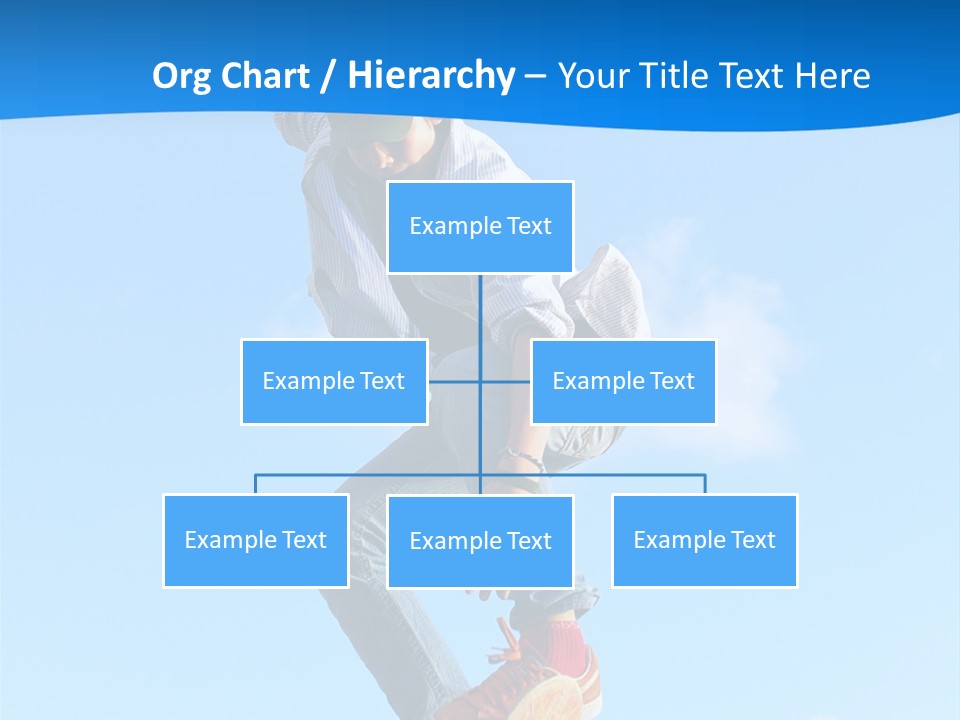 Org Chart / Hierarchy – Your Title Text Here

Example Text

Example Text

Example Text

Example Text

Example Text

Example Text